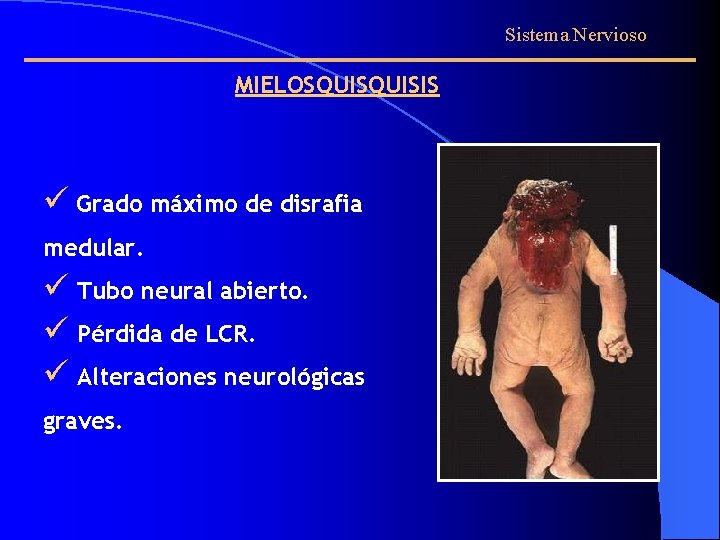 Sistema Nervioso

MIELOSQUISQUISIS

✓ Grado máximo de disrafia medular.

✓ Tubo neural abierto.

✓ Pérdida de LCR.

✓ Alteraciones neurológicas graves.